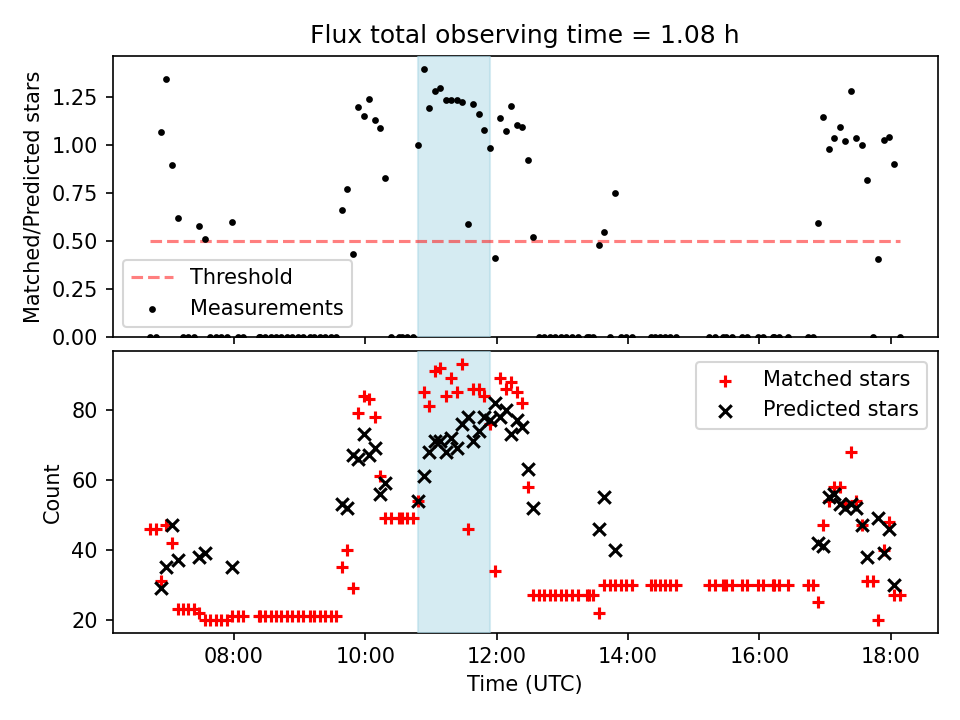 Flux total observing time = 1.08 h

Matched/Predicted stars

1.25
1.00
0.75
0.50
0.25
0.00

Threshold
Measurements

Count

80
60
40
20

Matched stars
Predicted stars

08:00
10:00
12:00
14:00
16:00
18:00

Time (UTC)